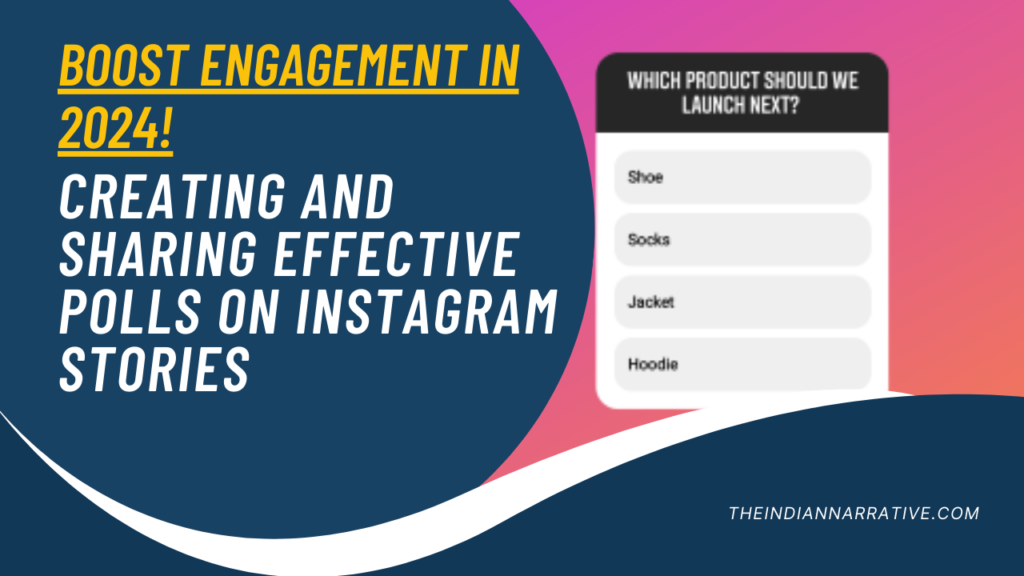 BOOST ENGAGEMENT IN 2024!

CREATING AND SHARING EFFECTIVE POLLS ON INSTAGRAM STORIES

WHICH PRODUCT SHOULD WE LAUNCH NEXT?

Shoe

Socks

Jacket

Hoodie

THEINDIANNARRATIVE.COM